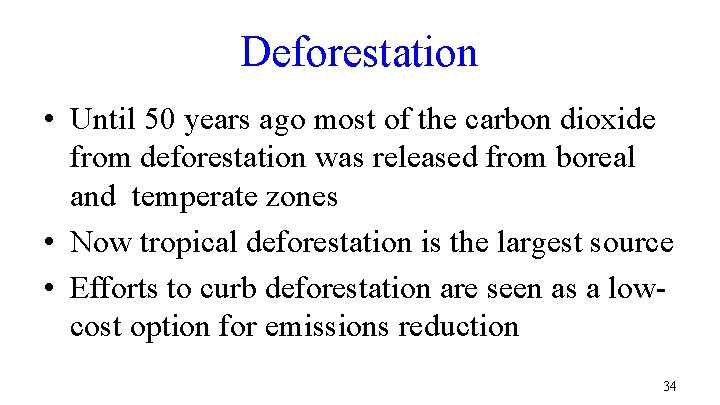 Deforestation

• Until 50 years ago most of the carbon dioxide from deforestation was released from boreal and temperate zones

• Now tropical deforestation is the largest source

• Efforts to curb deforestation are seen as a low-cost option for emissions reduction

34